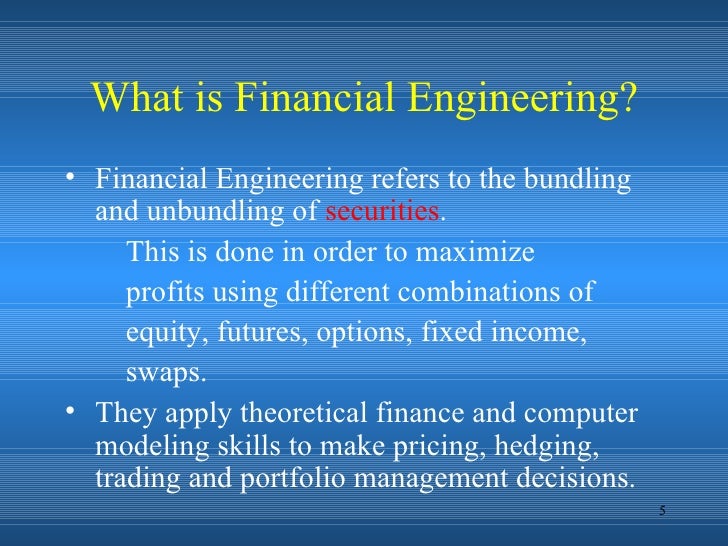 What is Financial Engineering?

• Financial Engineering refers to the bundling and unbundling of securities.

This is done in order to maximize profits using different combinations of equity, futures, options, fixed income, swaps.

• They apply theoretical finance and computer modeling skills to make pricing, hedging, trading and portfolio management decisions.

5